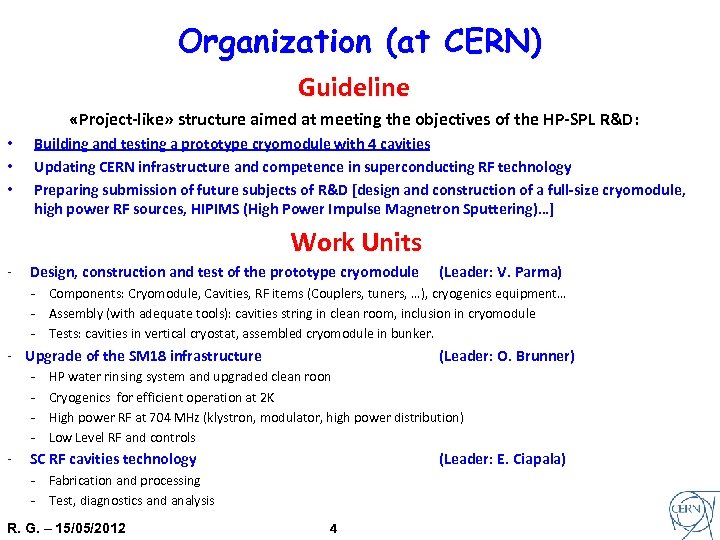 Organization (at CERN)

Guideline

«Project-like» structure aimed at meeting the objectives of the HP-SPL R&D:

• Building and testing a prototype cryomodule with 4 cavities
• Updating CERN infrastructure and competence in superconducting RF technology
• Preparing submission of future subjects of R&D [design and construction of a full-size cryomodule, high power RF sources, HIPIMS (High Power Impulse Magnetron Sputtering)…]

Work Units

- Design, construction and test of the prototype cryomodule (Leader: V. Parma)
  - Components: Cryomodule, Cavities, RF items (Couplers, tuners, …), cryogenics equipment…
  - Assembly (with adequate tools): cavities string in clean room, inclusion in cryomodule
  - Tests: cavities in vertical cryostat, assembled cryomodule in bunker.
- Upgrade of the SM18 infrastructure (Leader: O. Brunner)
  - HP water rinsing system and upgraded clean roon
  - Cryogenics for efficient operation at 2K
  - High power RF at 704 MHz (klystron, modulator, high power distribution)
  - Low Level RF and controls
- SC RF cavities technology (Leader: E. Ciapala)
  - Fabrication and processing
  - Test, diagnostics and analysis

R. G. – 15/05/2012 4

CERN